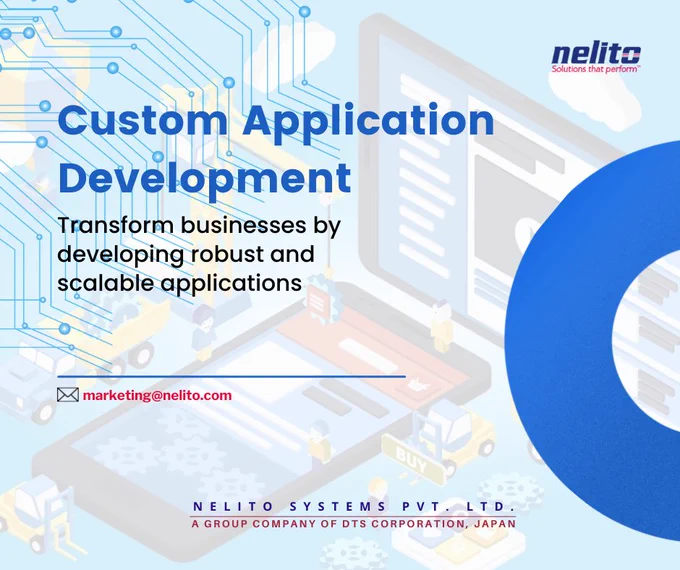 nelito
Solutions that perform™

Custom Application Development

Transform businesses by developing robust and scalable applications

marketing@nelito.com

BUY

NELITO SYSTEMS PVT. LTD.
A GROUP COMPANY OF DTS CORPORATION, JAPAN